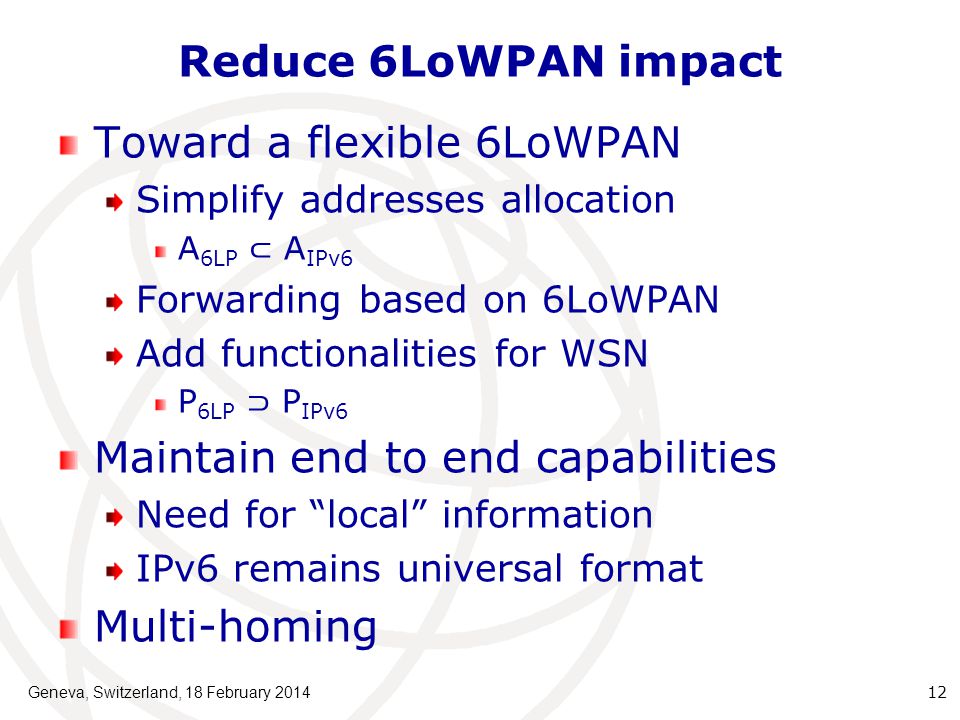 Reduce 6LoWPAN impact

Toward a flexible 6LoWPAN

Simplify addresses allocation

$A_{6LP} \subset A_{IPv6}$

Forwarding based on 6LoWPAN

Add functionalities for WSN

$P_{6LP} \supset P_{IPv6}$

Maintain end to end capabilities

Need for “local” information

IPv6 remains universal format

Multi-homing

Geneva, Switzerland, 18 February 2014

12